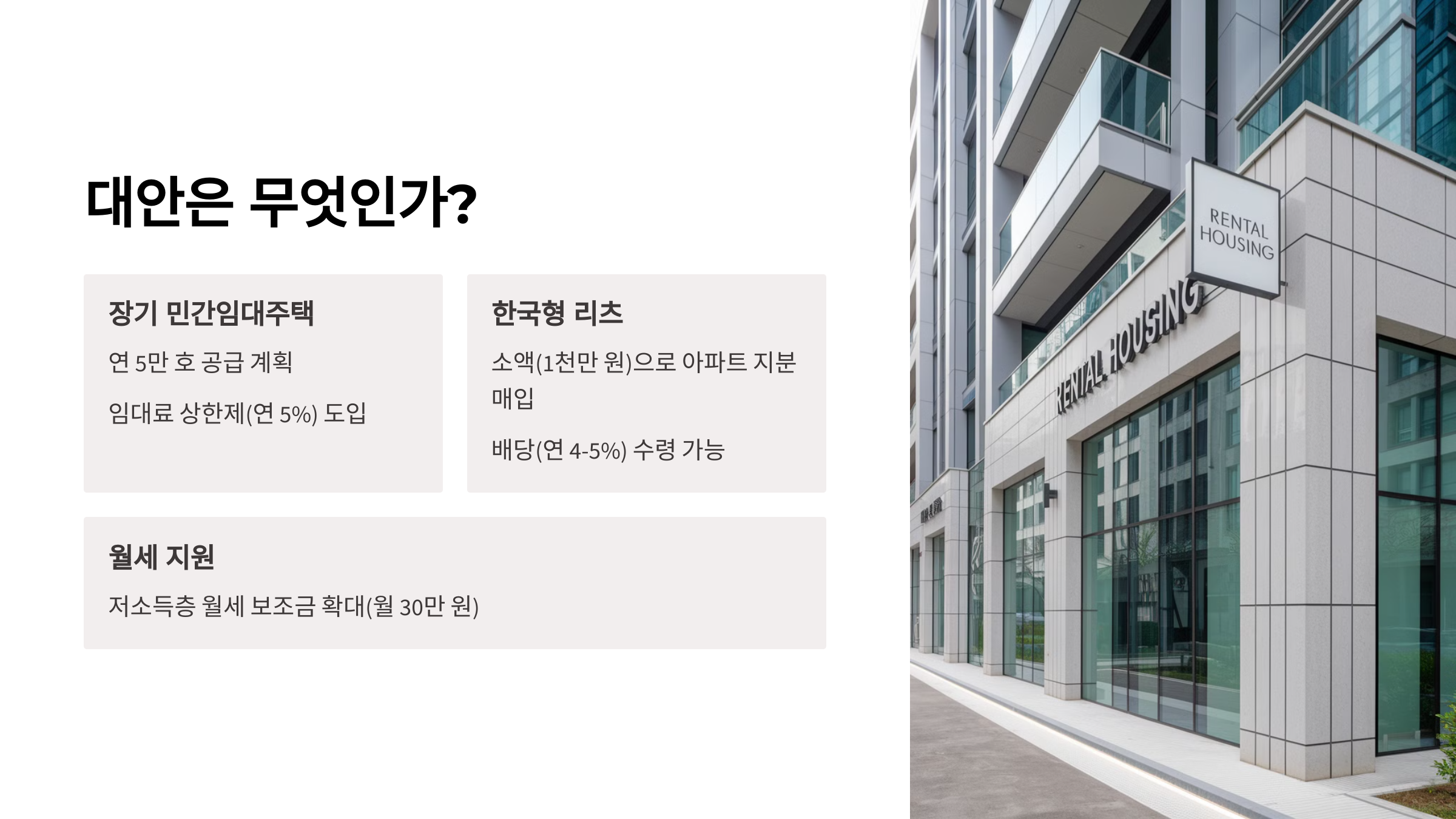 대안은 무엇인가?

장기 민간임대주택

연 5만 호 공급 계획

임대료 상한제(연 5%) 도입

한국형 리츠

소액(1천만 원)으로 아파트 지분 매입

배당(연 4-5%) 수령 가능

월세 지원

저소득층 월세 보조금 확대(월 30만 원)

RENTAL HOUSING

RENTAL HOUSING